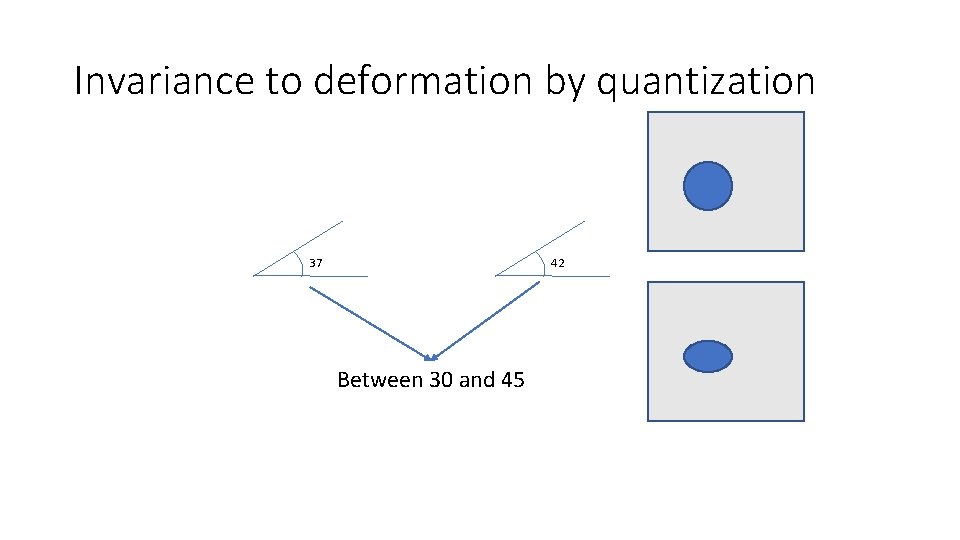 Invariance to deformation by quantization

37

42

Between 30 and 45